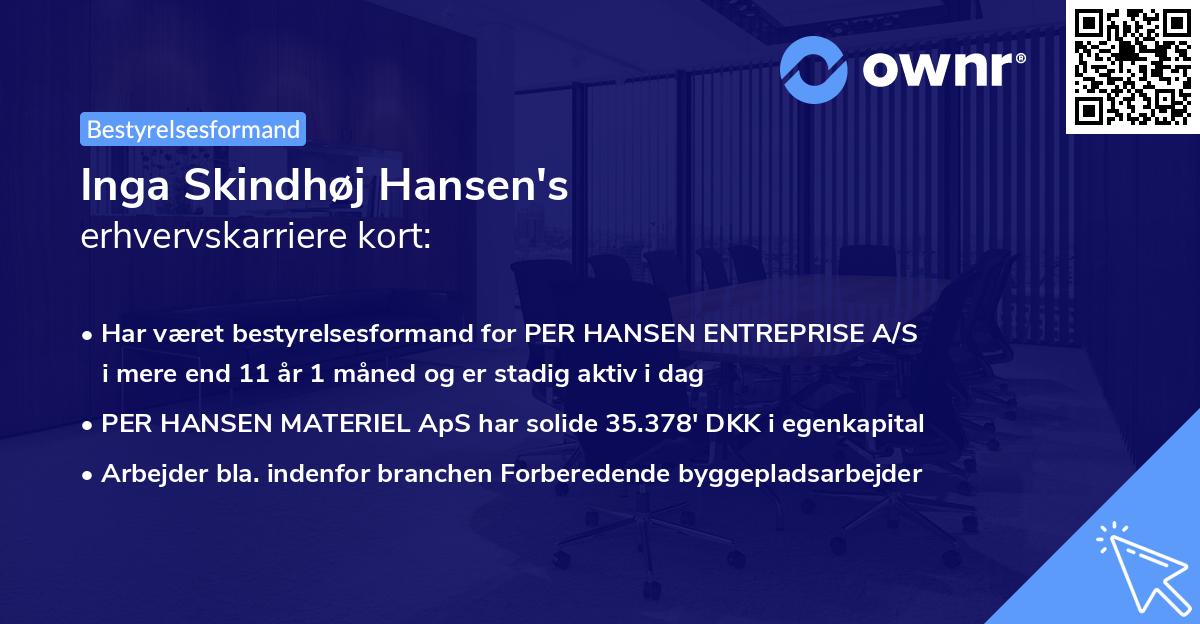 ownr®

Bestyrelsesformand

Inga Skindhøj Hansen's
erhvervskarriere kort:

• Har været bestyrelsesformand for PER HANSEN ENTREPRISE A/S i mere end 11 år 1 måned og er stadig aktiv i dag
• PER HANSEN MATERIEL ApS har solide 35.378' DKK i egenkapital
• Arbejder bla. indenfor branchen Forberedende byggepladsarbejder